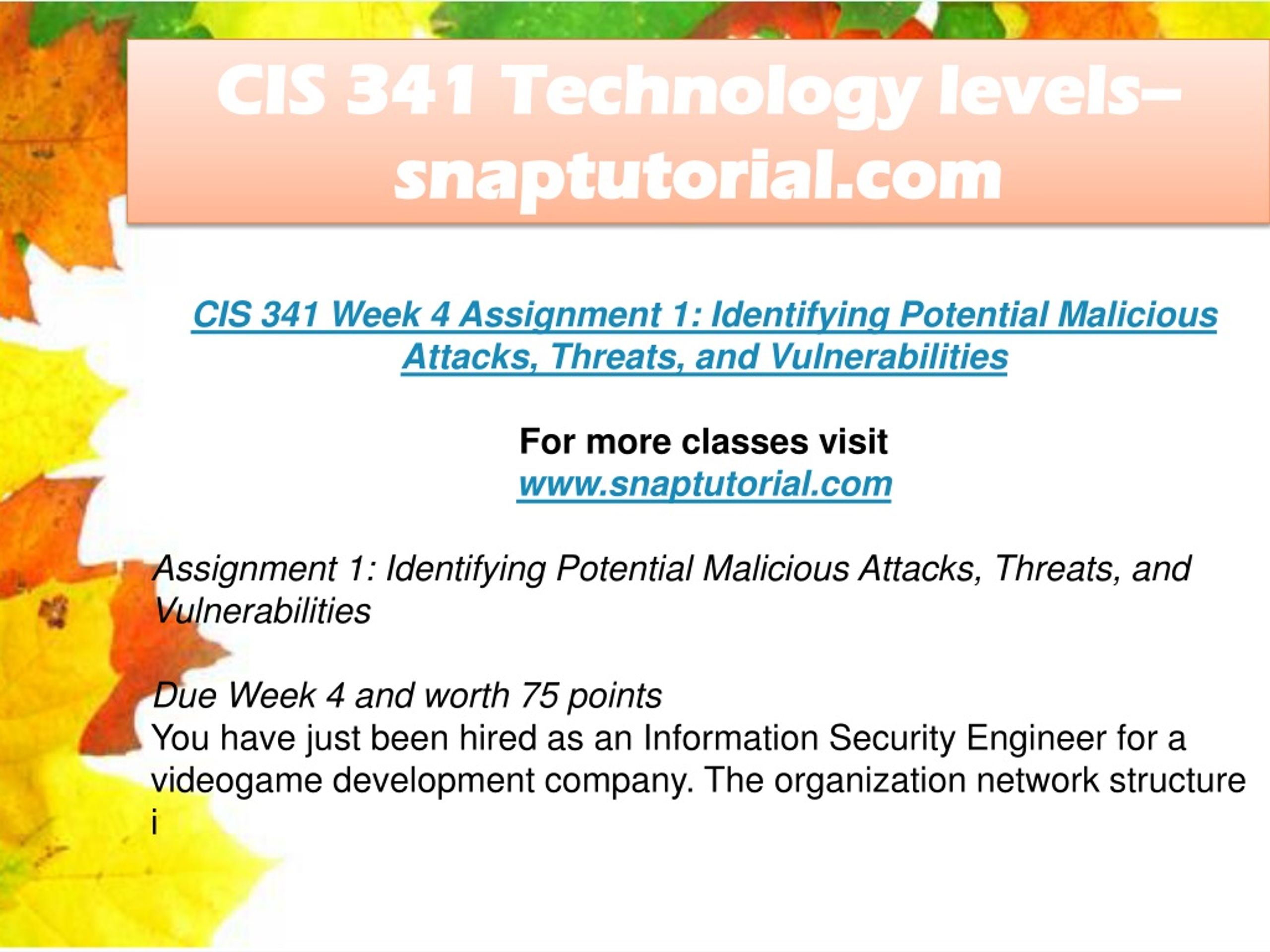 CIS 341 Technology levels–snaptutorial.com

CIS 341 Week 4 Assignment 1: Identifying Potential Malicious Attacks, Threats, and Vulnerabilities

For more classes visit
www.snaptutorial.com

Assignment 1: Identifying Potential Malicious Attacks, Threats, and Vulnerabilities

Due Week 4 and worth 75 points
You have just been hired as an Information Security Engineer for a videogame development company. The organization network structure i